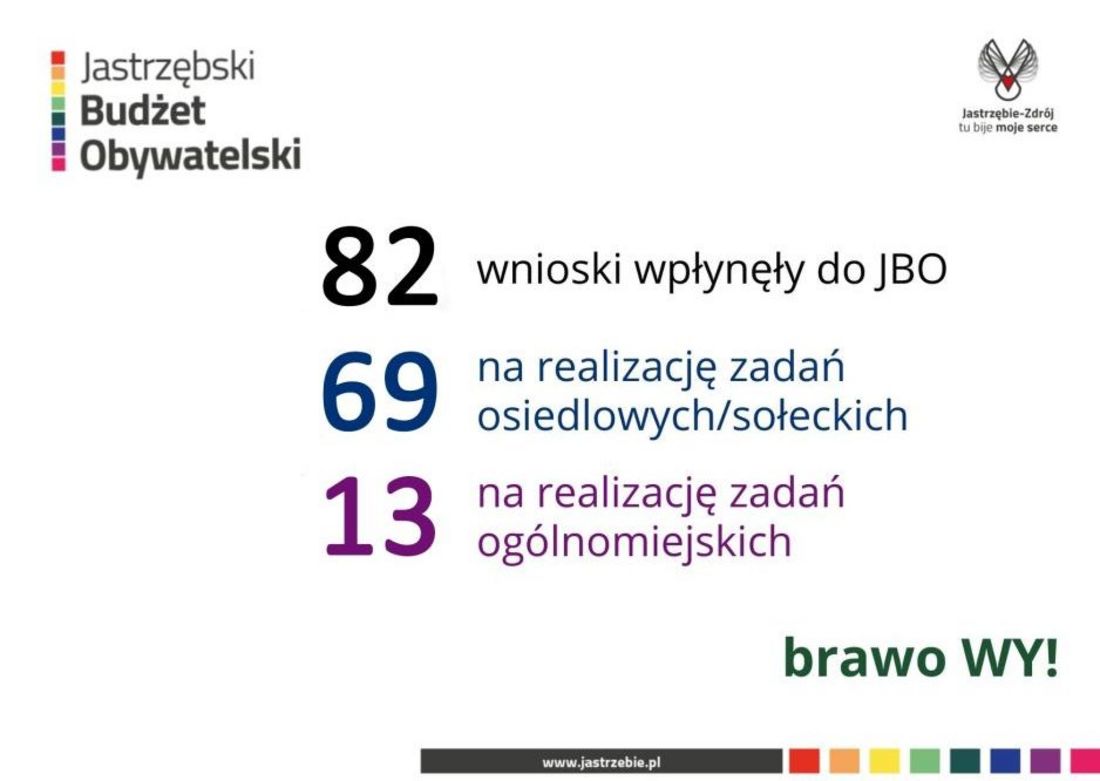 Jastrzębski
Budżet
Obywatelski

Jastrzębie-Zdrój
tu bije moje serce

82 wnioski wpłynęły do JBO

69 na realizację zadań osiedlowych/sołeckich

13 na realizację zadań ogólnomiejskich

brawo WY!

www.jastrzebie.pl